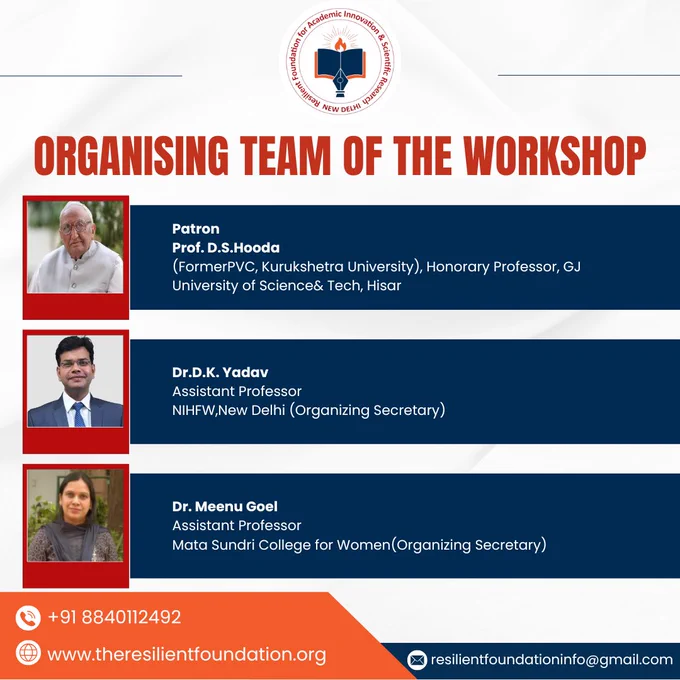 Resilient Foundation for Academic Innovation & Scientific Research
NEW DELHI

ORGANISING TEAM OF THE WORKSHOP

Patron
Prof. D.S.Hooda
(FormerPVC, Kurukshetra University), Honorary Professor, GJ University of Science& Tech, Hisar

Dr.D.K. Yadav
Assistant Professor
NIHFW,New Delhi (Organizing Secretary)

Dr. Meenu Goel
Assistant Professor
Mata Sundri College for Women(Organizing Secretary)

+91 8840112492
www.theresilientfoundation.org
resilientfoundationinfo@gmail.com